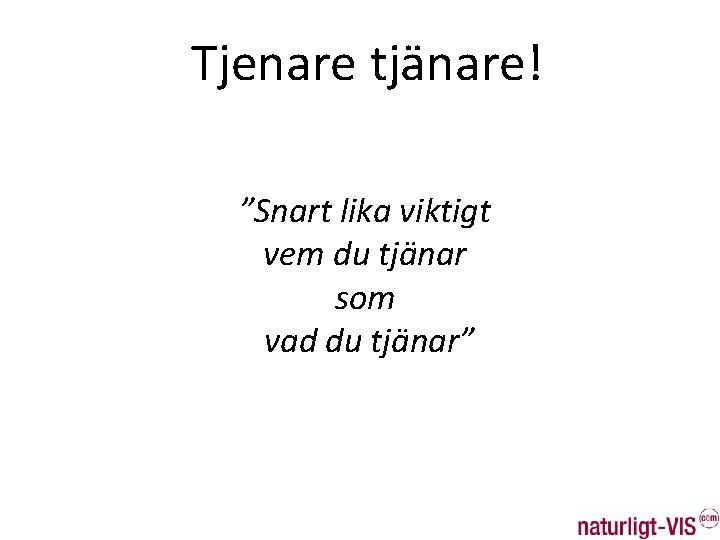 Tjenare tjänare!

”Snart lika viktigt
vem du tjänar
som
vad du tjänar”

naturligt-VIS com